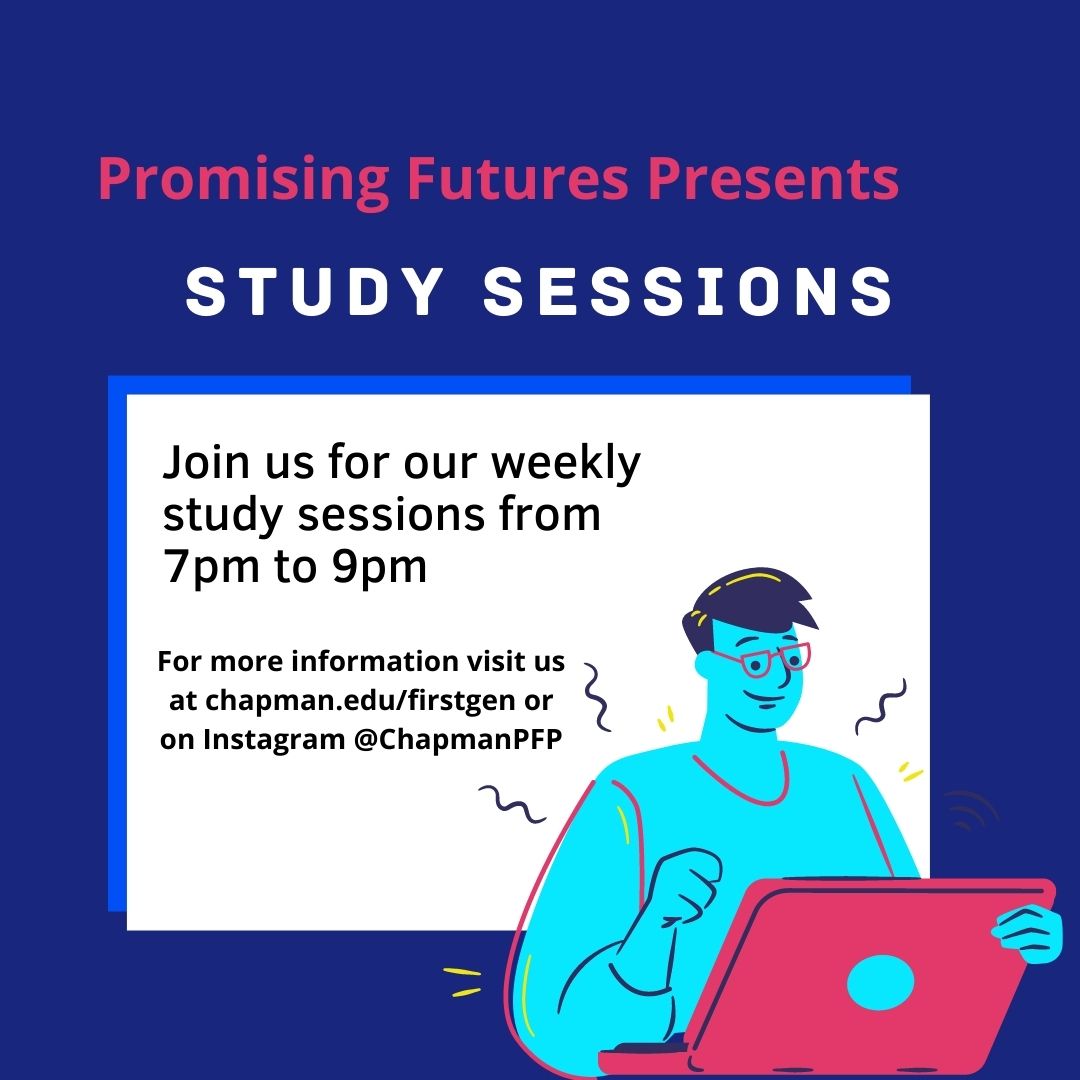 Promising Futures Presents

STUDY SESSIONS

Join us for our weekly study sessions from 7pm to 9pm

For more information visit us at chapman.edu/firstgen or on Instagram @ChapmanPFP